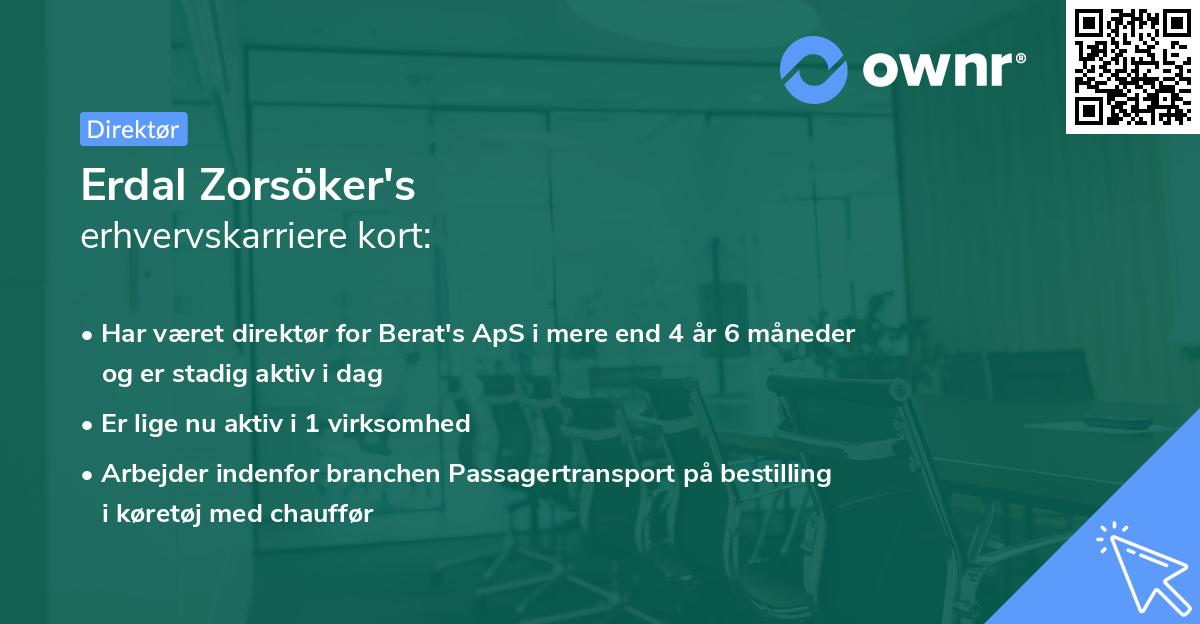 ownr®

Direktør

Erdal Zorsöker's
erhvervskarriere kort:

• Har været direktør for Berat's ApS i mere end 4 år 6 måneder og er stadig aktiv i dag

• Er lige nu aktiv i 1 virksomhed

• Arbejder indenfor branchen Passagertransport på bestilling i køretøj med chauffør